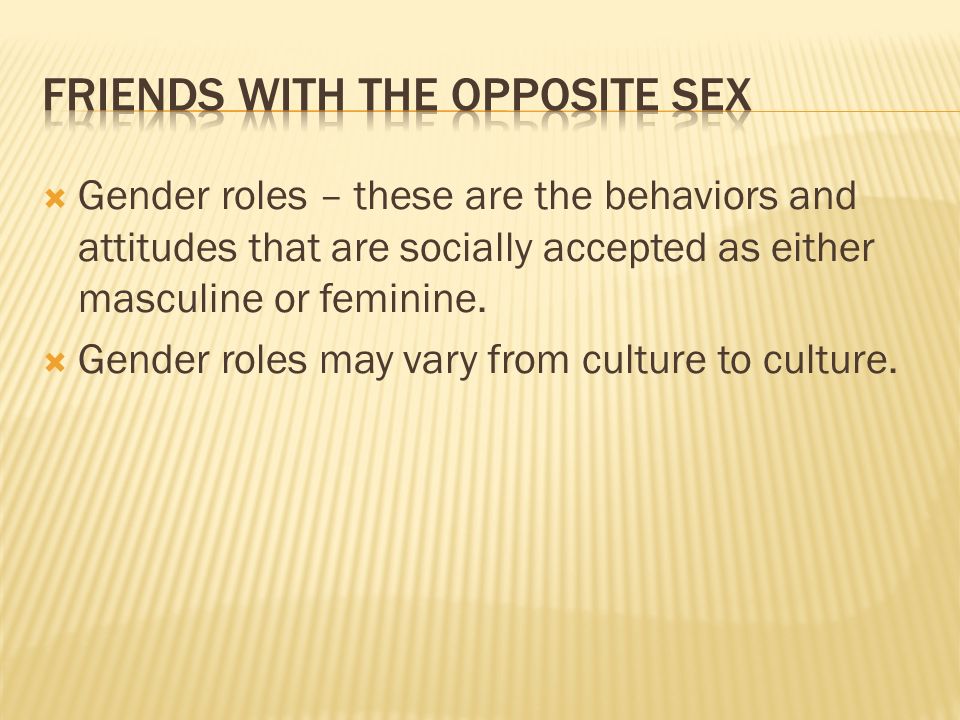 FRIENDS WITH THE OPPOSITE SEX

Gender roles – these are the behaviors and attitudes that are socially accepted as either masculine or feminine.

Gender roles may vary from culture to culture.